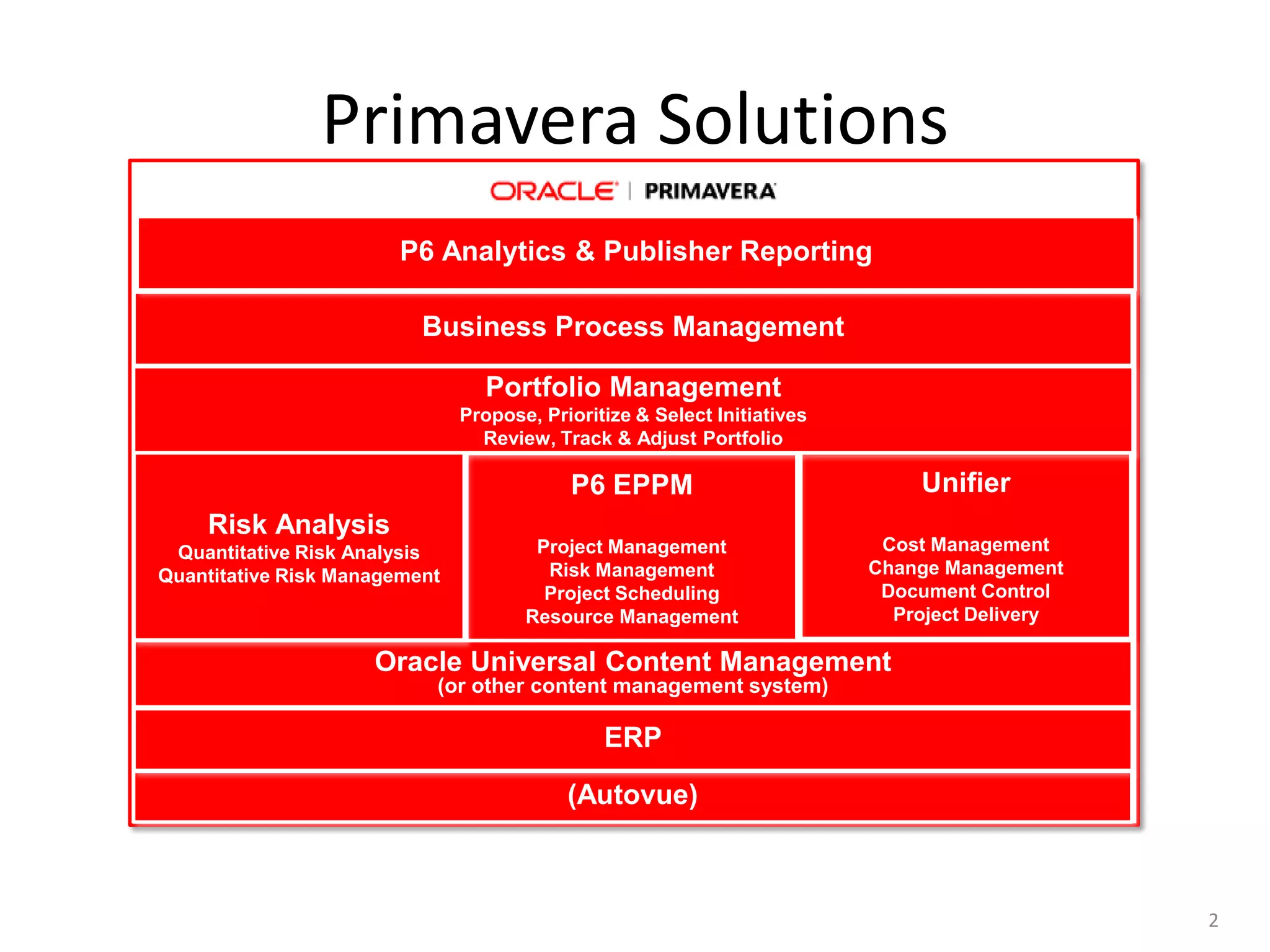 Primavera Solutions

ORACLE | PRIMAVERA

P6 Analytics & Publisher Reporting

Business Process Management

Portfolio Management
Propose, Prioritize & Select Initiatives
Review, Track & Adjust Portfolio

Risk Analysis
Quantitative Risk Analysis
Quantitative Risk Management

P6 EPPM
Project Management
Risk Management
Project Scheduling
Resource Management

Unifier
Cost Management
Change Management
Document Control
Project Delivery

Oracle Universal Content Management
(or other content management system)

ERP

(Autovue)

2